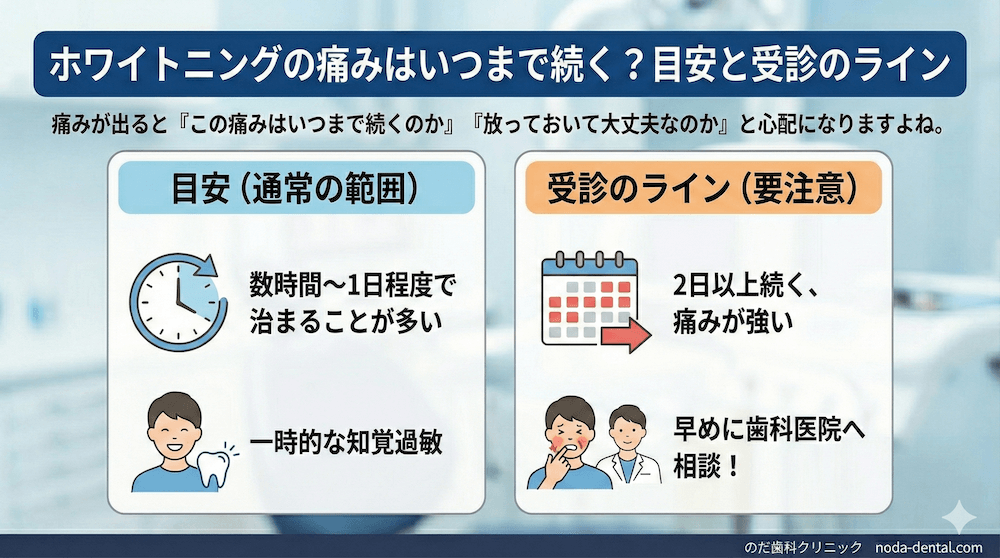 ホワイトニングの痛みはいつまで続く？目安と受診のライン

痛みが出ると『この痛みはいつまで続くのか』『放っておいて大丈夫なのか』と心配になりますよね。

目安（通常の範囲）

数時間〜1日程度で治まることが多い

一時的な知覚過敏

受診のライン（要注意）

2日以上続く、痛みが強い

早めに歯科医院へ相談！

のだ歯科クリニック　noda-dental.com